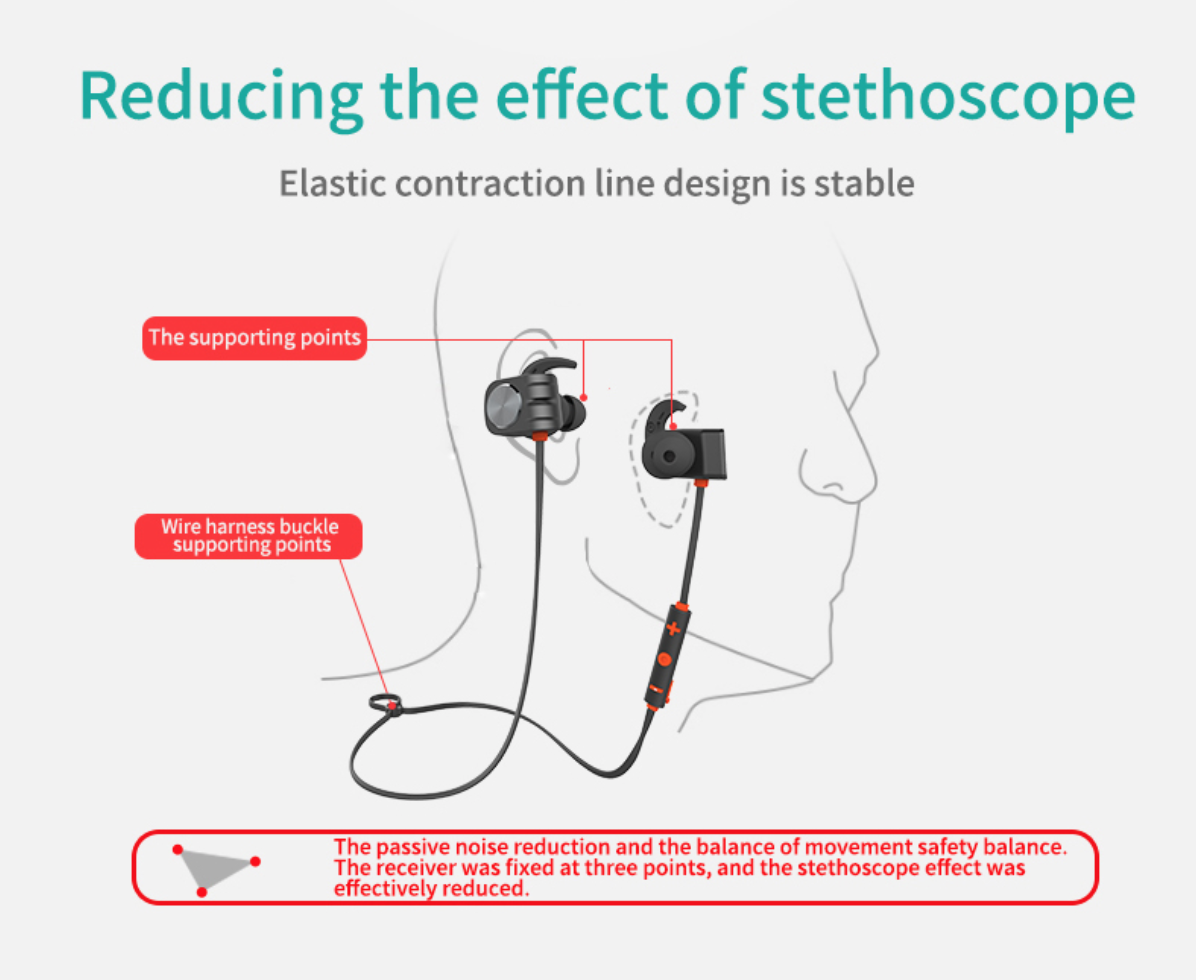 Reducing the effect of stethoscope

Elastic contraction line design is stable

The supporting points

Wire harness buckle supporting points

The passive noise reduction and the balance of movement safety balance. The receiver was fixed at three points, and the stethoscope effect was effectively reduced.